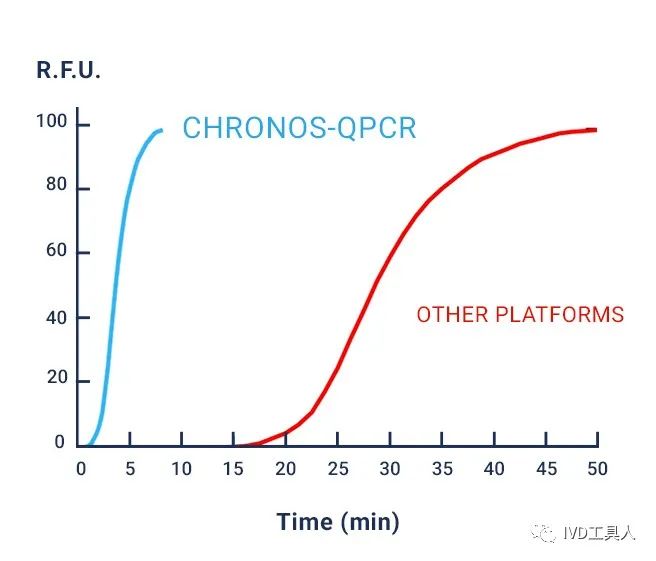 R.F.U.

100
80
60
40
20
0

CHRONOS-QPCR

OTHER PLATFORMS

0 5 10 15 20 25 30 35 40 45 50

Time (min)

IVD工具人